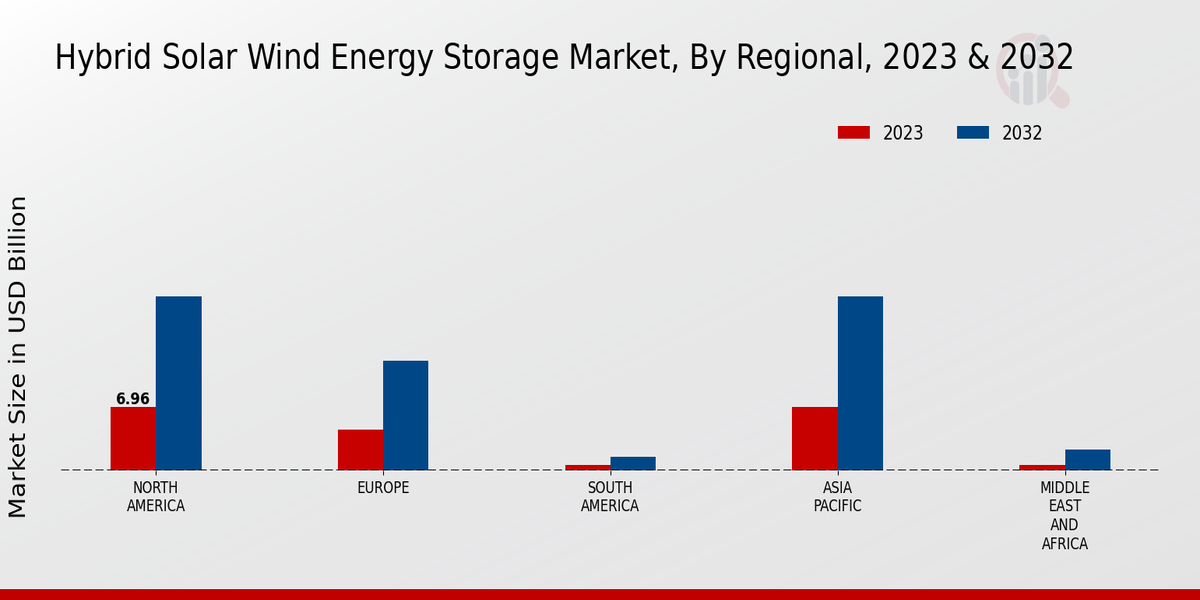 Hybrid Solar Wind Energy Storage Market, By Regional, 2023 & 2032

2023
2032

Market Size in USD Billion

6.96

NORTH AMERICA
EUROPE
SOUTH AMERICA
ASIA PACIFIC
MIDDLE EAST AND AFRICA